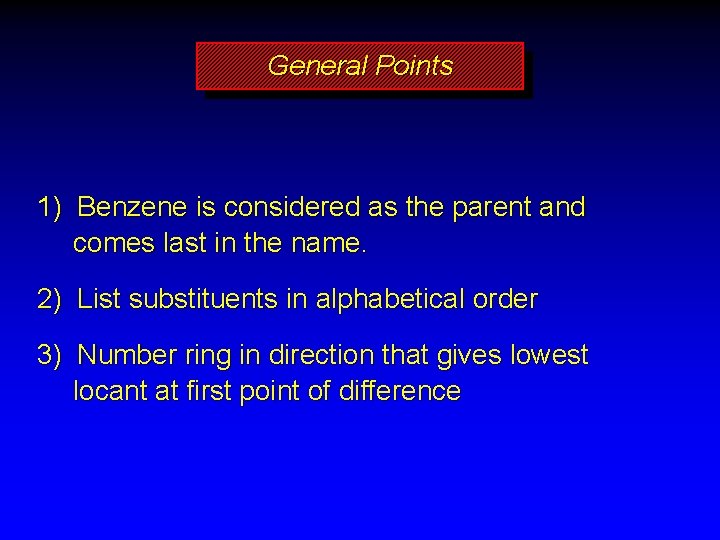 General Points

1) Benzene is considered as the parent and comes last in the name.

2) List substituents in alphabetical order

3) Number ring in direction that gives lowest locant at first point of difference